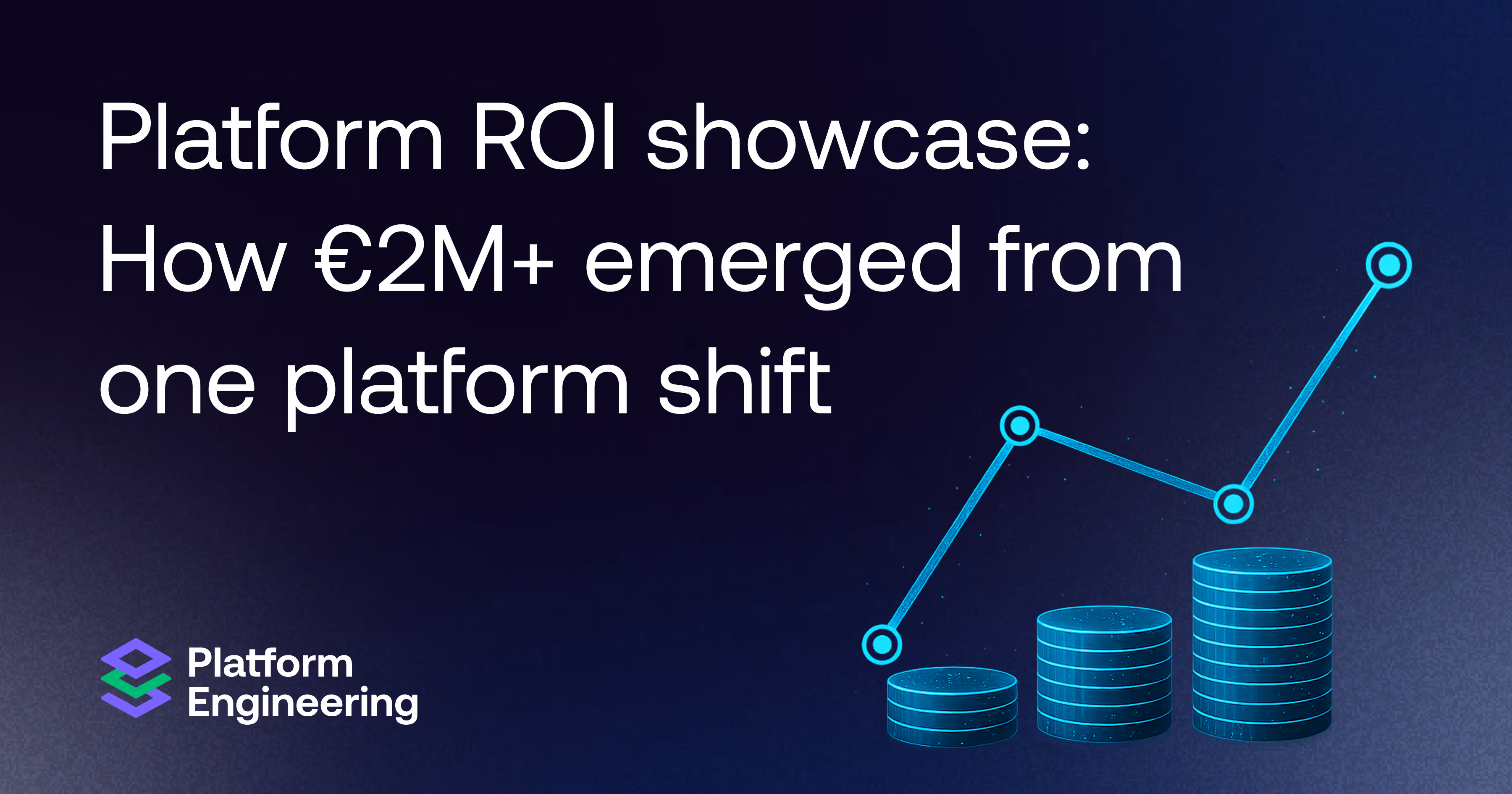 Platform ROI showcase: How €2M+ emerged from one platform shift

Platform Engineering